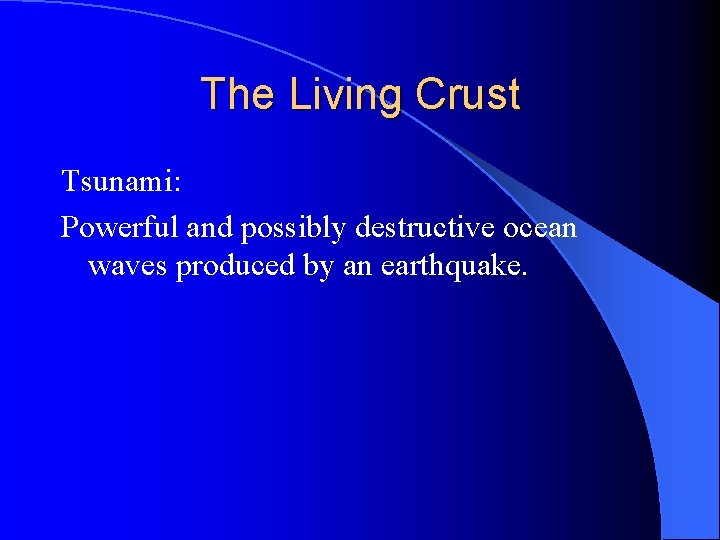 The Living Crust

Tsunami:

Powerful and possibly destructive ocean waves produced by an earthquake.